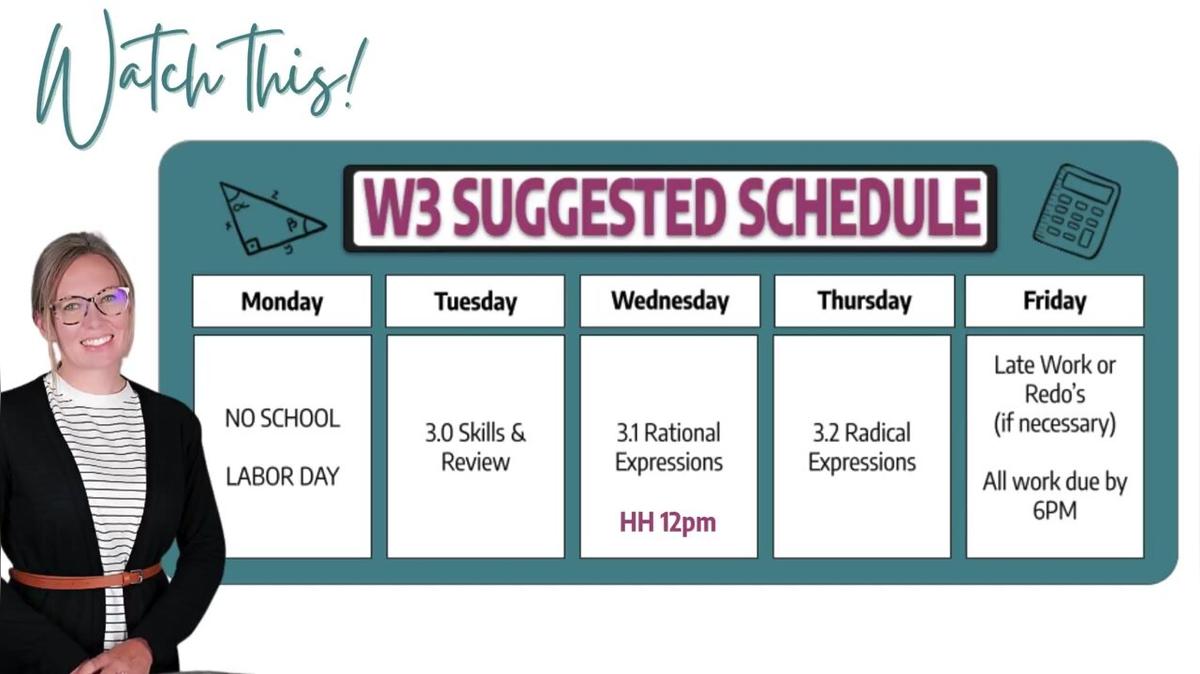 Watch this!

W3 SUGGESTED SCHEDULE

| Monday | Tuesday | Wednesday | Thursday | Friday |
|---|---|---|---|---|
| NO SCHOOL LABOR DAY | 3.0 Skills & Review | 3.1 Rational Expressions HH 12pm | 3.2 Radical Expressions | Late Work or Redo's (if necessary) All work due by 6PM |